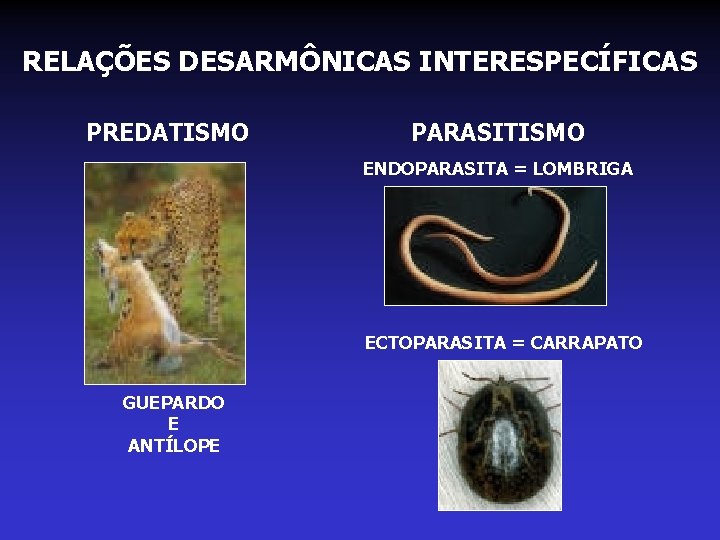 RELAÇÕES DESARMÔNICAS INTERESPECÍFICAS

PREDATISMO

GUEPARDO
E
ANTÍLOPE

PARASITISMO

ENDOPARASITA = LOMBRIGA

ECTOPARASITA = CARRAPATO